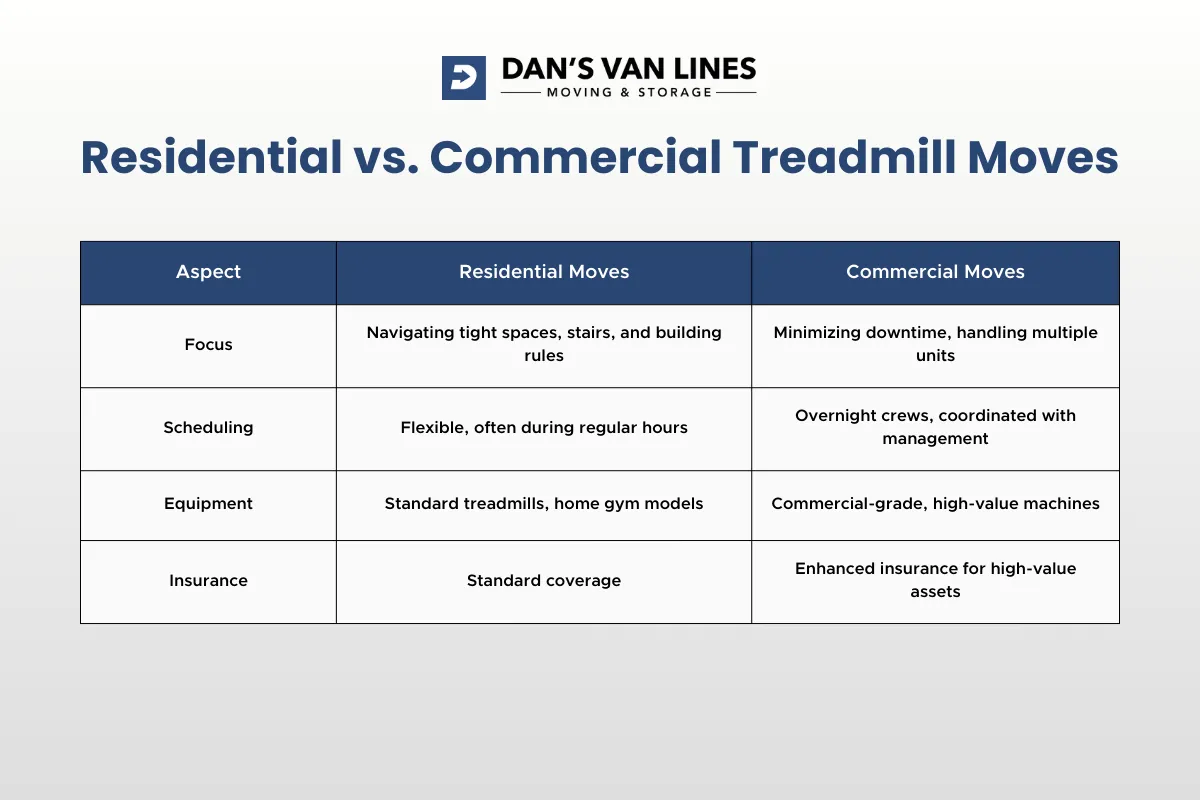 DAN'S VAN LINES
MOVING & STORAGE

Residential vs. Commercial Treadmill Moves

| Aspect | Residential Moves | Commercial Moves |
|---|---|---|
| Focus | Navigating tight spaces, stairs, and building rules | Minimizing downtime, handling multiple units |
| Scheduling | Flexible, often during regular hours | Overnight crews, coordinated with management |
| Equipment | Standard treadmills, home gym models | Commercial-grade, high-value machines |
| Insurance | Standard coverage | Enhanced insurance for high-value assets |